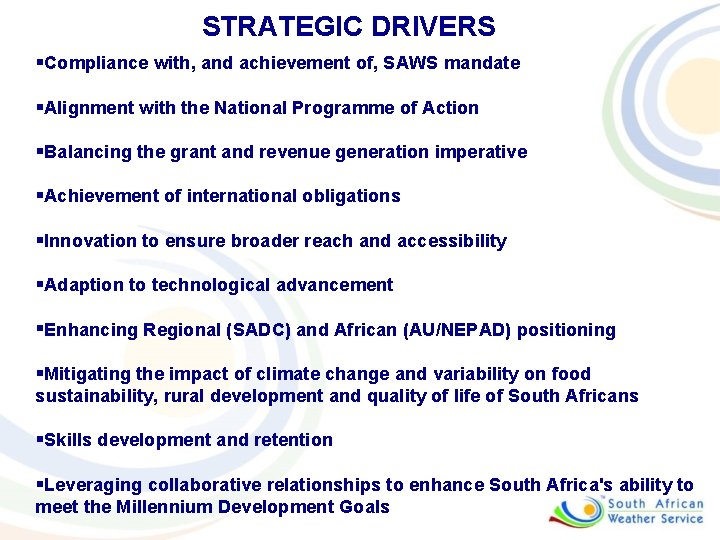 STRATEGIC DRIVERS

▪Compliance with, and achievement of, SAWS mandate

▪Alignment with the National Programme of Action

▪Balancing the grant and revenue generation imperative

▪Achievement of international obligations

▪Innovation to ensure broader reach and accessibility

▪Adaption to technological advancement

▪Enhancing Regional (SADC) and African (AU/NEPAD) positioning

▪Mitigating the impact of climate change and variability on food sustainability, rural development and quality of life of South Africans

▪Skills development and retention

▪Leveraging collaborative relationships to enhance South Africa's ability to meet the Millennium Development Goals

South African Weather Service